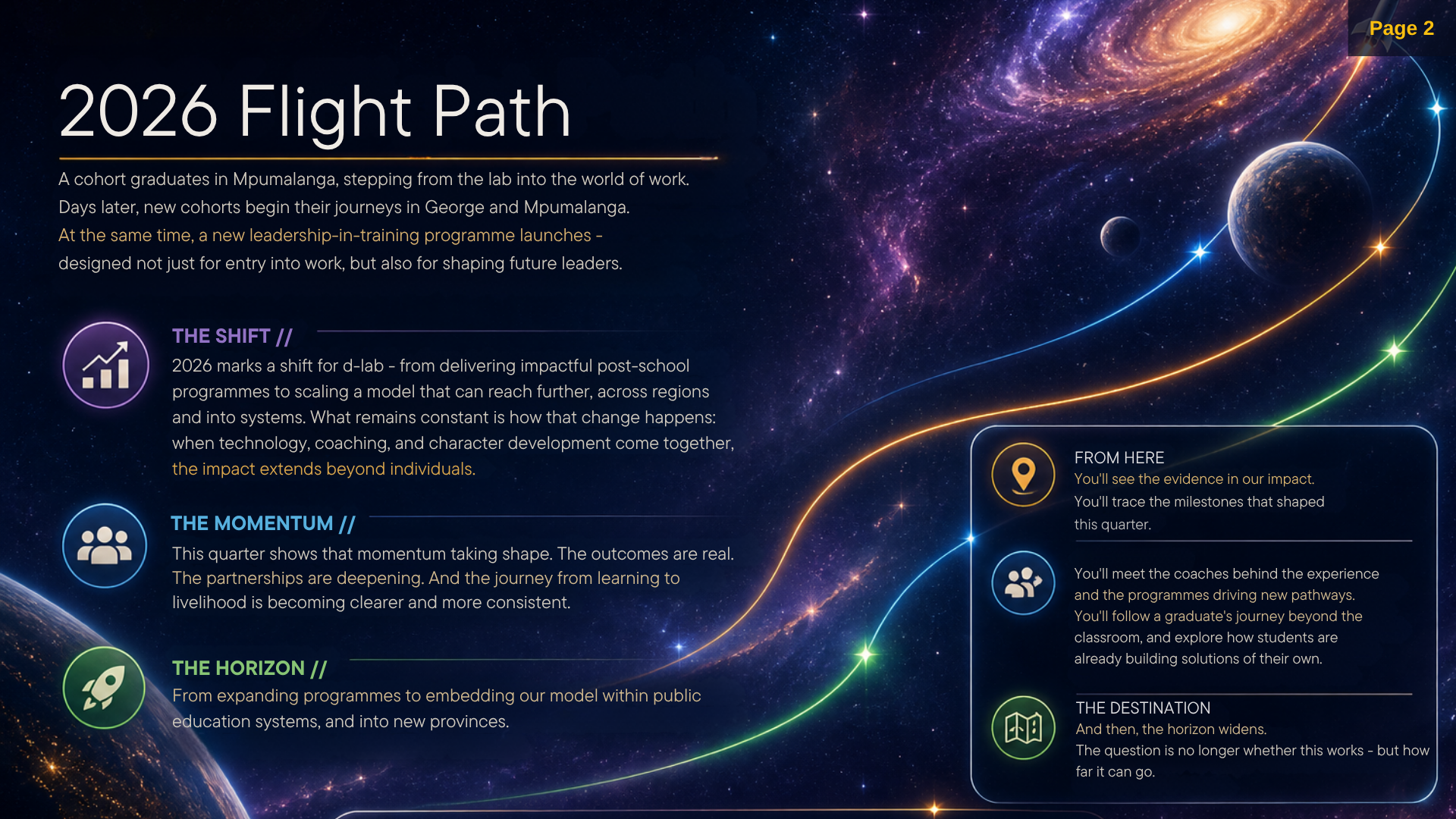 Page 2

2026 Flight Path

A cohort graduates in Mpumalanga, stepping from the lab into the world of work. Days later, new cohorts begin their journeys in George and Mpumalanga. At the same time, a new leadership-in-training programme launches - designed not just for entry into work, but also for shaping future leaders.

THE SHIFT //

2026 marks a shift for d-lab - from delivering impactful post-school programmes to scaling a model that can reach further, across regions and into systems. What remains constant is how that change happens: when technology, coaching, and character development come together, the impact extends beyond individuals.

THE MOMENTUM //

This quarter shows that momentum taking shape. The outcomes are real. The partnerships are deepening. And the journey from learning to livelihood is becoming clearer and more consistent.

THE HORIZON //

From expanding programmes to embedding our model within public education systems, and into new provinces.

FROM HERE

You'll see the evidence in our impact.

You'll trace the milestones that shaped this quarter.

You'll meet the coaches behind the experience and the programmes driving new pathways. You'll follow a graduate's journey beyond the classroom, and explore how students are already building solutions of their own.

THE DESTINATION

And then, the horizon widens.

The question is no longer whether this works - but how far it can go.